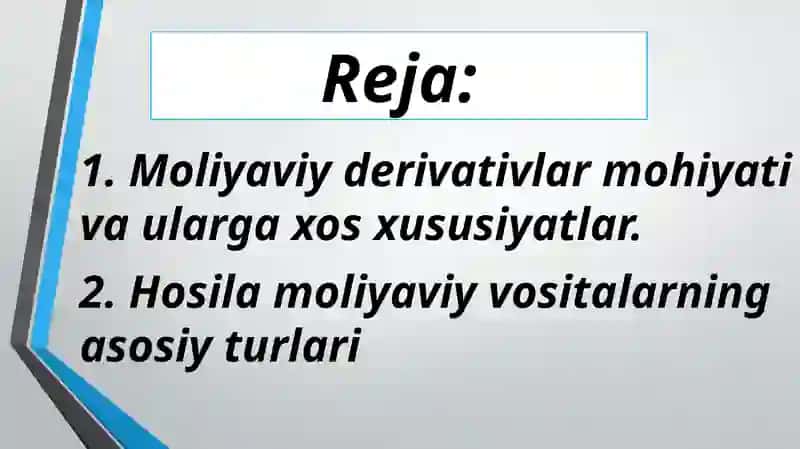 Reja:

1. Moliyaviy derivativlar mohiyati va ularga xos xususiyatlar.

2. Hosila moliyaviy vositalarning asosiy turlari